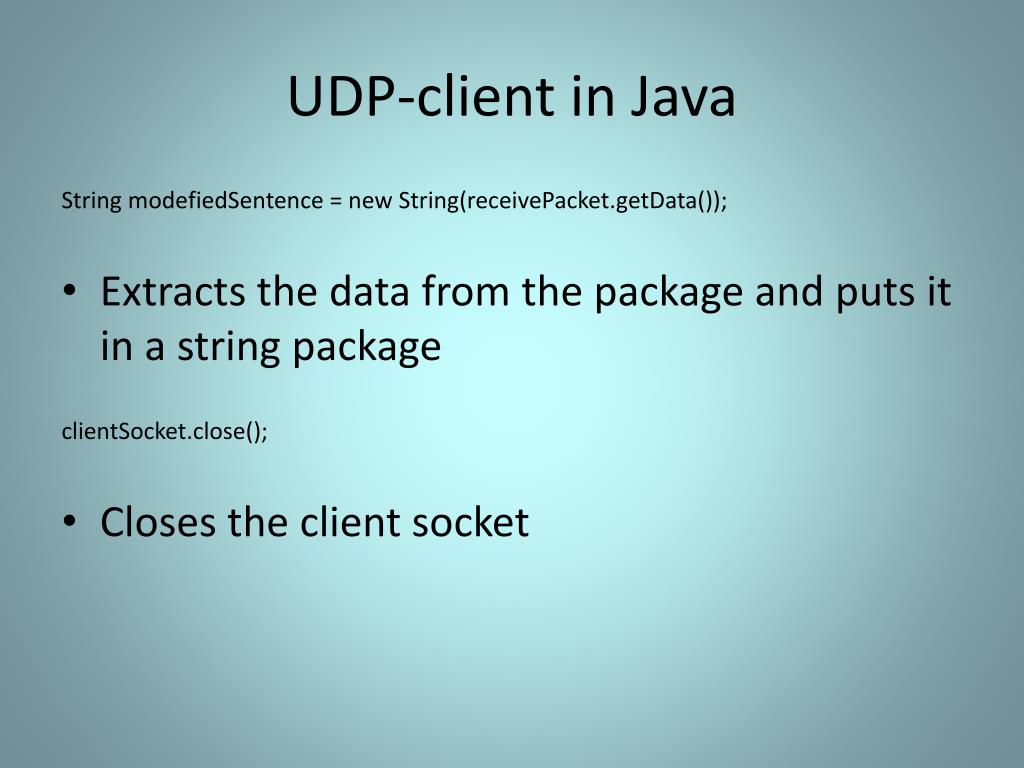 UDP-client in Java

String modefiedSentence = new String(receivePacket.getData());

• Extracts the data from the package and puts it in a string package

clientSocket.close();

• Closes the client socket